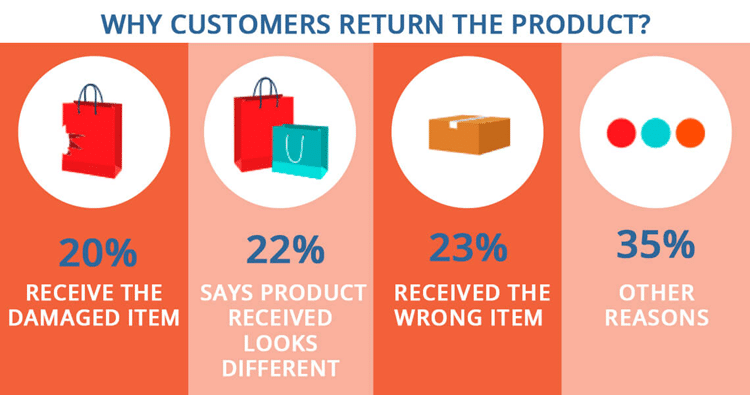 WHY CUSTOMERS RETURN THE PRODUCT?

20%
RECEIVE THE DAMAGED ITEM

22%
SAYS PRODUCT RECEIVED LOOKS DIFFERENT

23%
RECEIVED THE WRONG ITEM

35%
OTHER REASONS